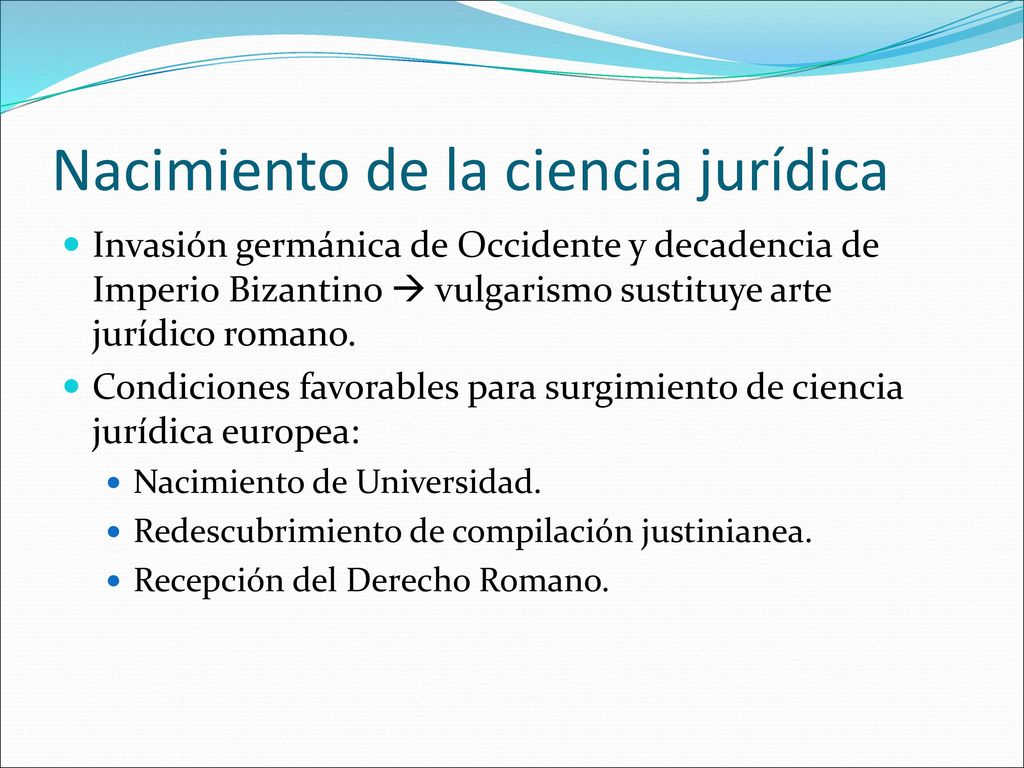 Nacimiento de la ciencia jurídica

Invasión germánica de Occidente y decadencia de Imperio Bizantino → vulgarismo sustituye arte jurídico romano.

Condiciones favorables para surgimiento de ciencia jurídica europea:

Nacimiento de Universidad.

Redescubrimiento de compilación justinianea.

Recepción del Derecho Romano.